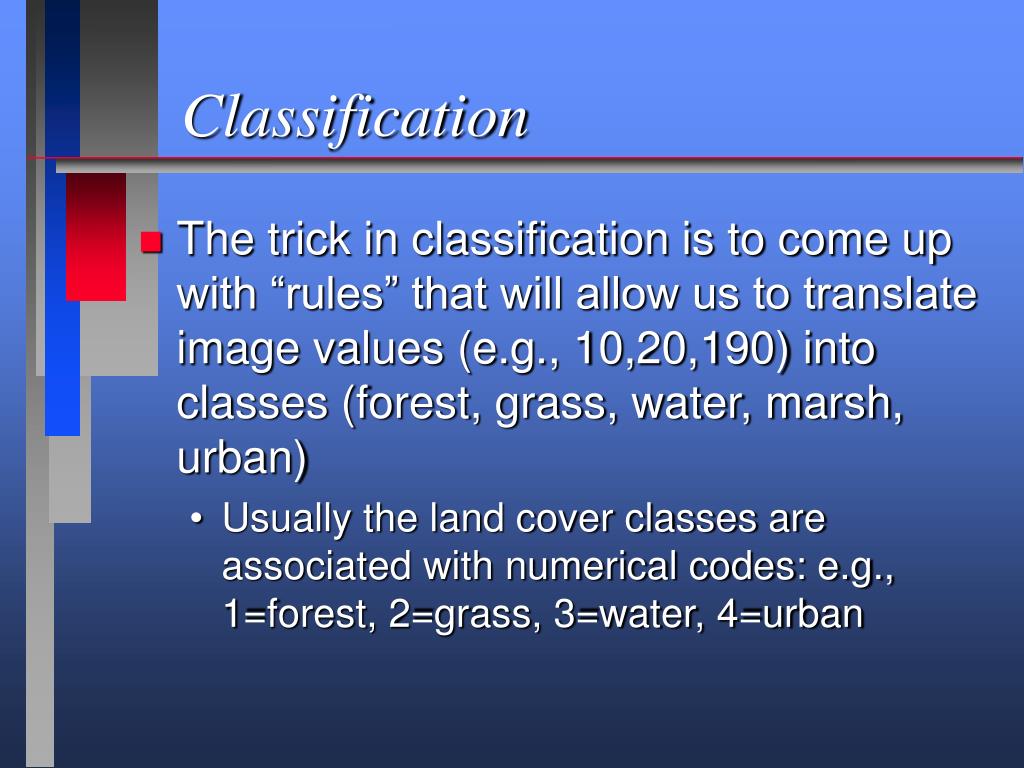 Classification

The trick in classification is to come up with “rules” that will allow us to translate image values (e.g., 10,20,190) into classes (forest, grass, water, marsh, urban)

• Usually the land cover classes are associated with numerical codes: e.g., 1=forest, 2=grass, 3=water, 4=urban